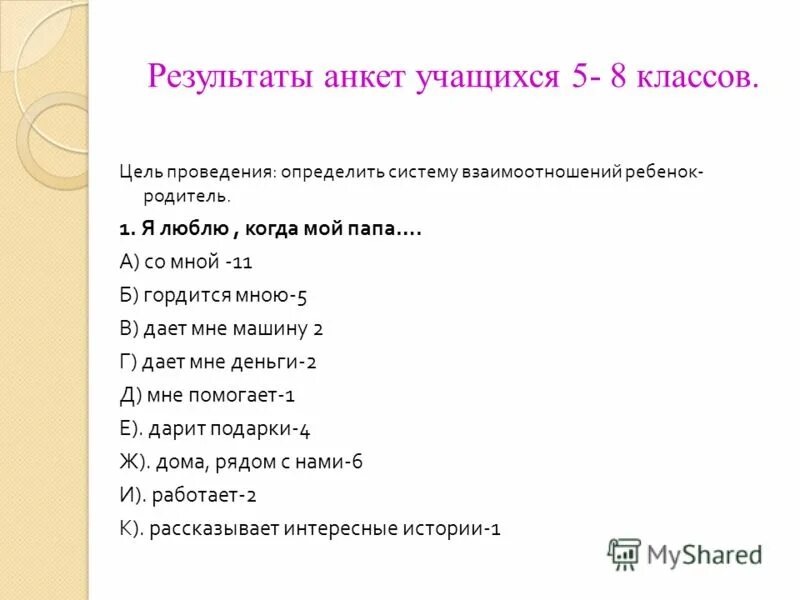 Результаты анкет учащихся 5- 8 классов.

Цель проведения: определить систему взаимоотношений ребенок-родитель.

1. Я люблю , когда мой папа….

А) со мной -11

Б) гордится мною-5

В) дает мне машину 2

Г) дает мне деньги-2

Д) мне помогает-1

Е). дарит подарки-4

Ж). дома, рядом с нами-6

И). работает-2

К). рассказывает интересные истории-1

MyShared